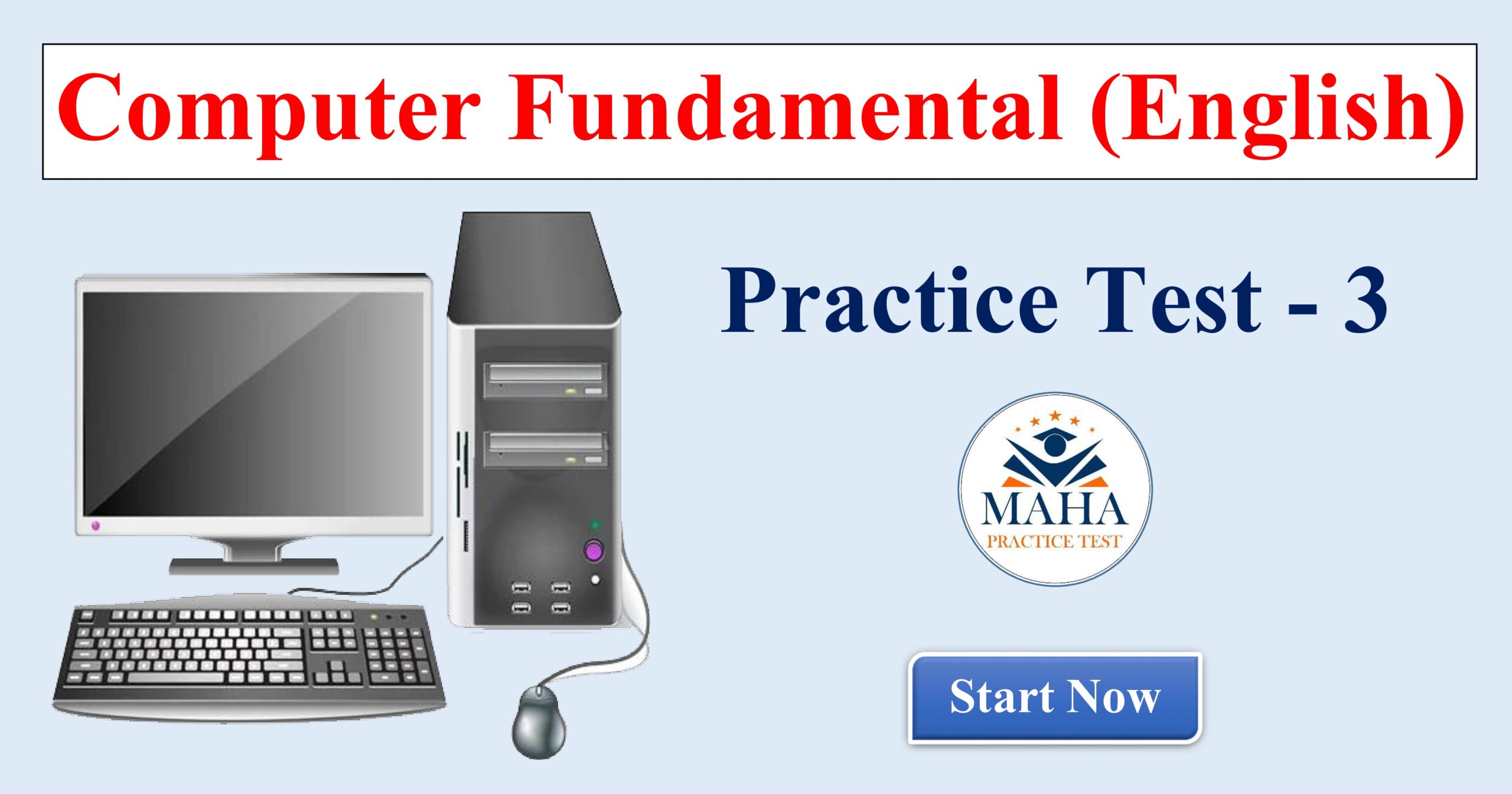 Computer Fundamental (English)

Practice Test - 3

MAHA
PRACTICE TEST

Start Now